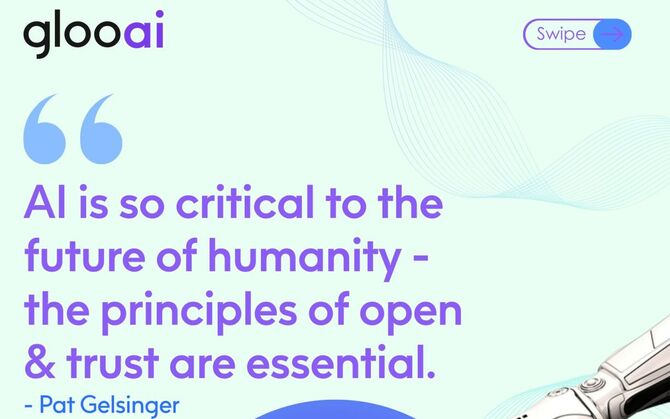 glooai

Swipe

AI is so critical to the future of humanity - the principles of open & trust are essential.

- Pat Gelsinger